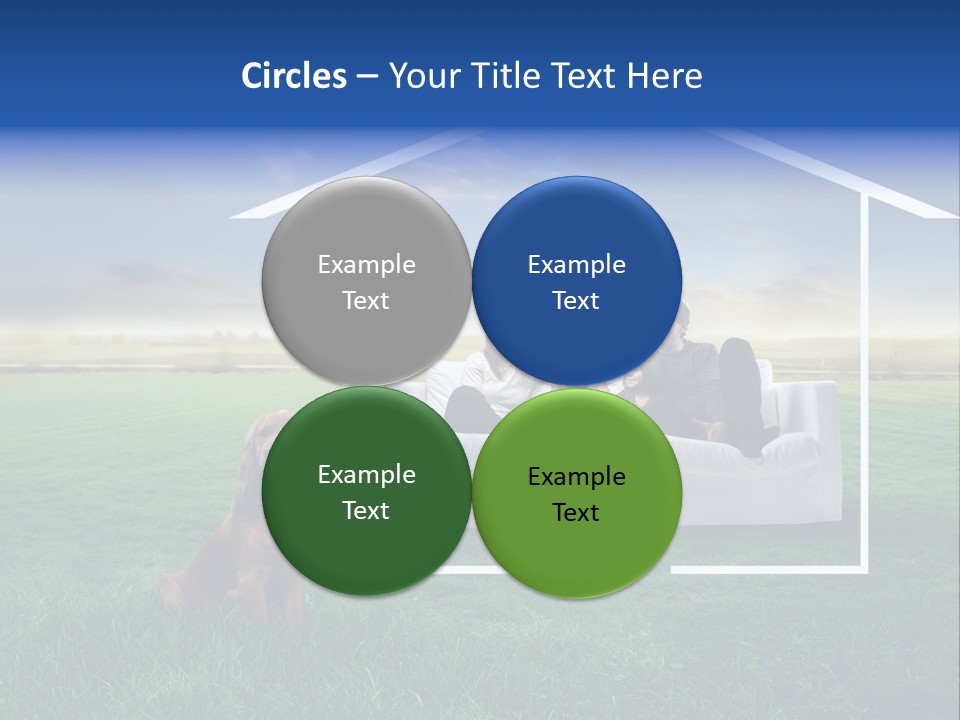 Circles – Your Title Text Here

Example Text

Example Text

Example Text

Example Text